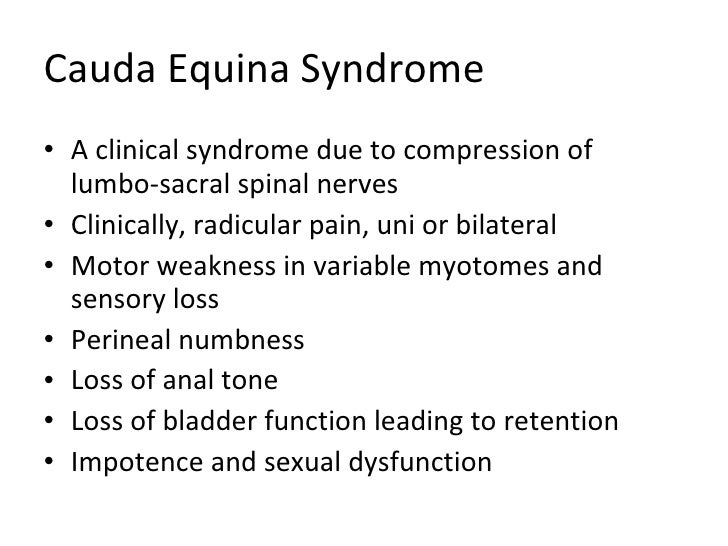 Cauda Equina Syndrome

• A clinical syndrome due to compression of lumbo-sacral spinal nerves
• Clinically, radicular pain, uni or bilateral
• Motor weakness in variable myotomes and sensory loss
• Perineal numbness
• Loss of anal tone
• Loss of bladder function leading to retention
• Impotence and sexual dysfunction